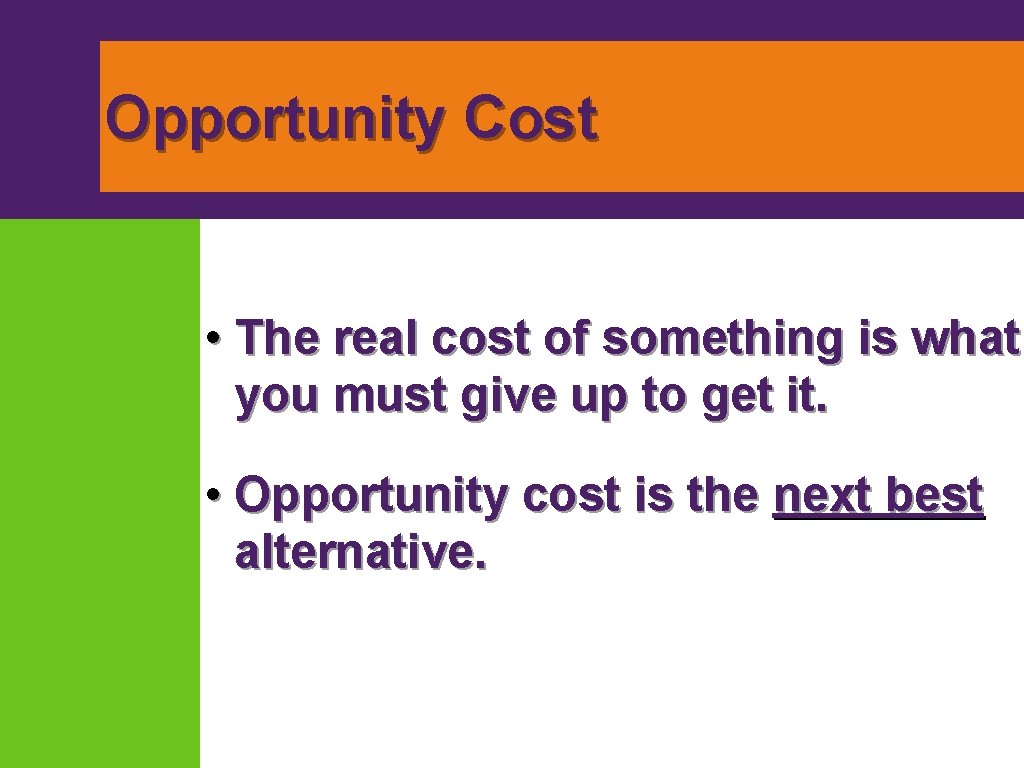 Opportunity Cost

• The real cost of something is what you must give up to get it.

• Opportunity cost is the next best alternative.